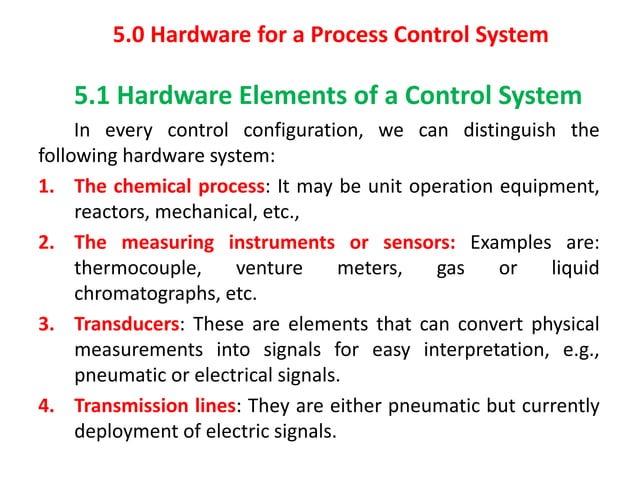 5.0 Hardware for a Process Control System

5.1 Hardware Elements of a Control System

In every control configuration, we can distinguish the following hardware system:

1. The chemical process: It may be unit operation equipment, reactors, mechanical, etc.,

2. The measuring instruments or sensors: Examples are: thermocouple, venture meters, gas or liquid chromatographs, etc.

3. Transducers: These are elements that can convert physical measurements into signals for easy interpretation, e.g., pneumatic or electrical signals.

4. Transmission lines: They are either pneumatic but currently deployment of electric signals.